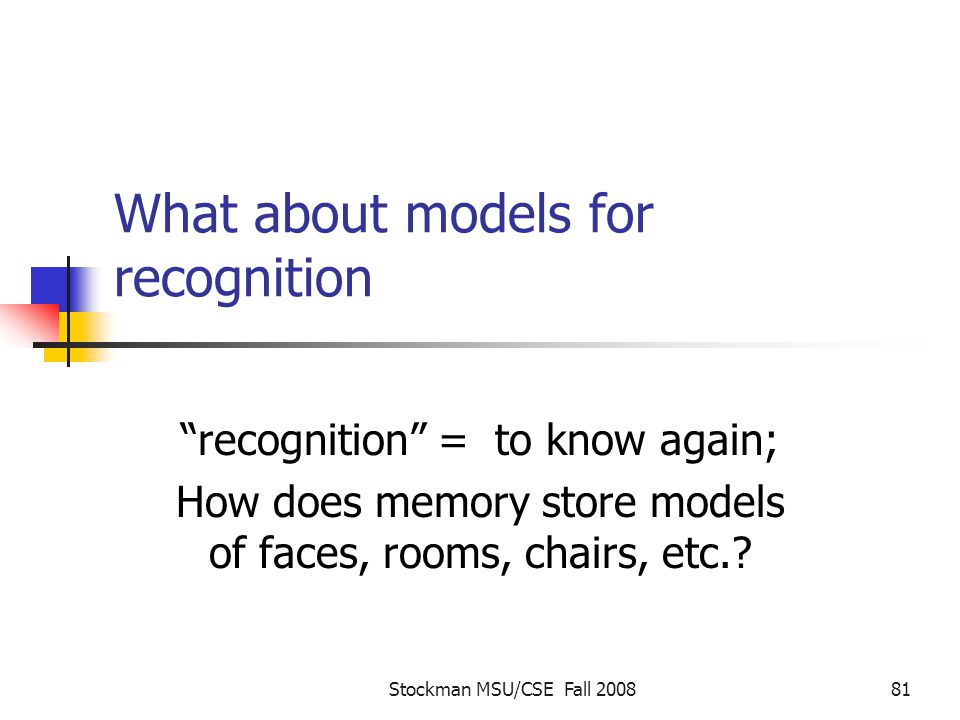 What about models for recognition

“recognition” =  to know again;

How does memory store models of faces, rooms, chairs, etc.?

Stockman MSU/CSE  Fall 2008

81